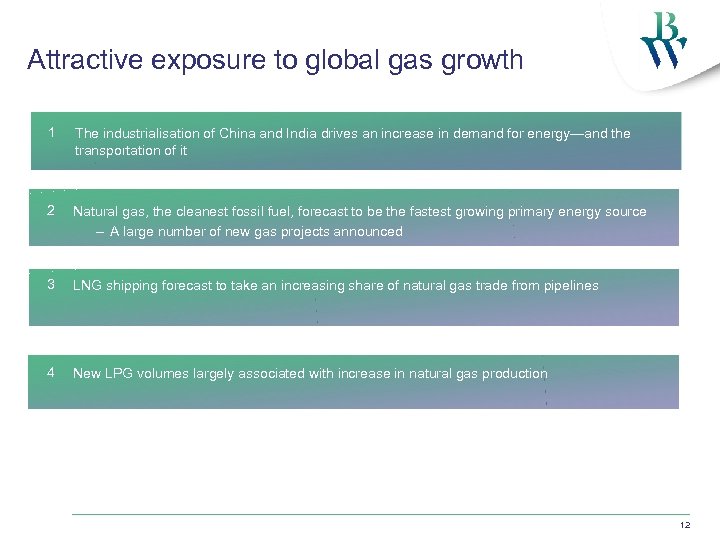 BW

Attractive exposure to global gas growth

1 The industrialisation of China and India drives an increase in demand for energy—and the transportation of it

2 Natural gas, the cleanest fossil fuel, forecast to be the fastest growing primary energy source
– A large number of new gas projects announced

3 LNG shipping forecast to take an increasing share of natural gas trade from pipelines

4 New LPG volumes largely associated with increase in natural gas production

12